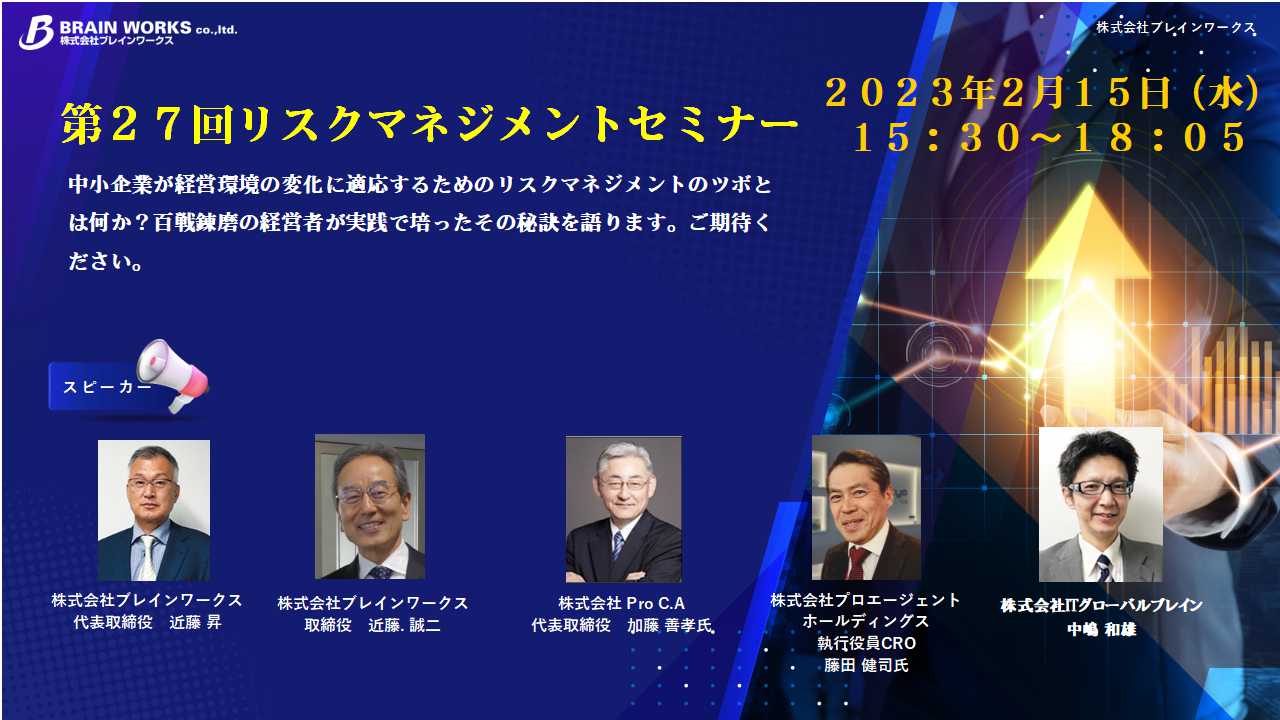 BRAIN WORKS co.,ltd.
株式会社ブレインワークス

株式会社ブレインワークス

第２７回リスクマネジメントセミナー

２０２３年2月１５日（水）
１５：３０～１８：０５

中小企業が経営環境の変化に適応するためのリスクマネジメントのツボとは何か？百戦錬磨の経営者が実践で培ったその秘訣を語ります。ご期待ください。

スピーカー

株式会社ブレインワークス
代表取締役　近藤 昇

株式会社ブレインワークス
取締役　近藤. 誠二

株式会社 Pro C.A
代表取締役　加藤 善孝氏

株式会社プロエージェント
ホールディングス
執行役員CRO
藤田 健司氏

株式会社ITグローバルブレイン
中嶋 和雄